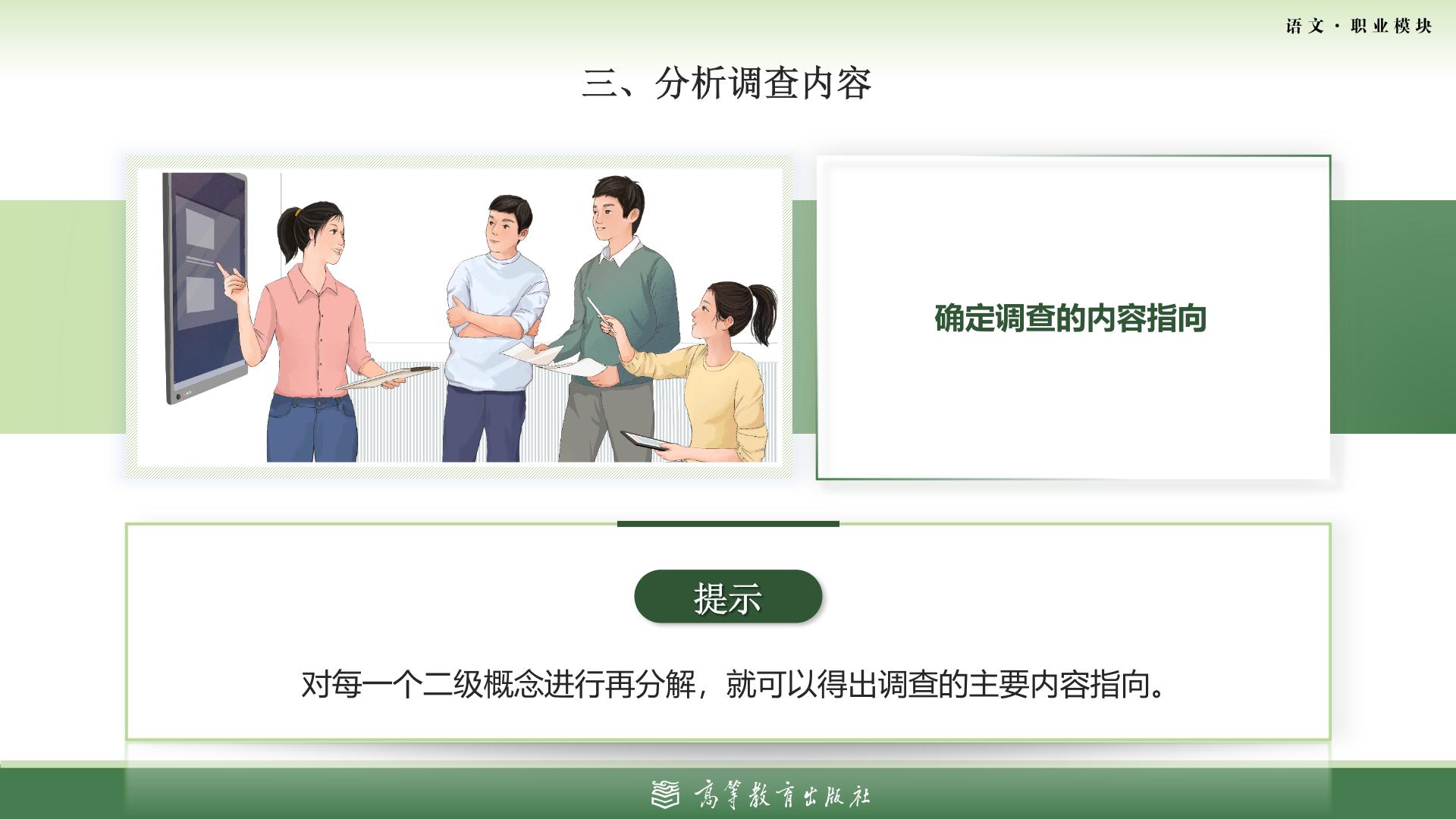 语文 · 职业模块

三、分析调查内容

确定调查的内容指向

提示

对每一个二级概念进行再分解，就可以得出调查的主要内容指向。

高等教育出版社